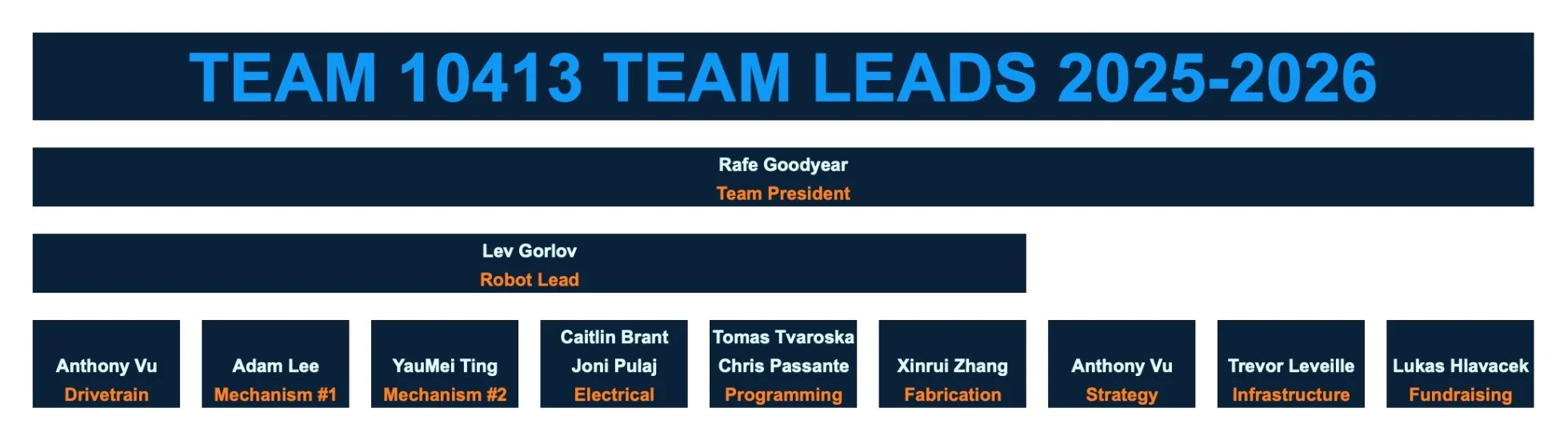 TEAM 10413 TEAM LEADS 2025-2026

Rafe Goodyear
Team President

Lev Gorlov
Robot Lead

Anthony Vu
Drivetrain

Adam Lee
Mechanism #1

YauMei Ting
Mechanism #2

Caitlin Brant
Joni Pulaj
Electrical

Tomas Tvaroska
Chris Passante
Programming

Xinrui Zhang
Fabrication

Anthony Vu
Strategy

Trevor Leveille
Infrastructure

Lukas Hlavacek
Fundraising